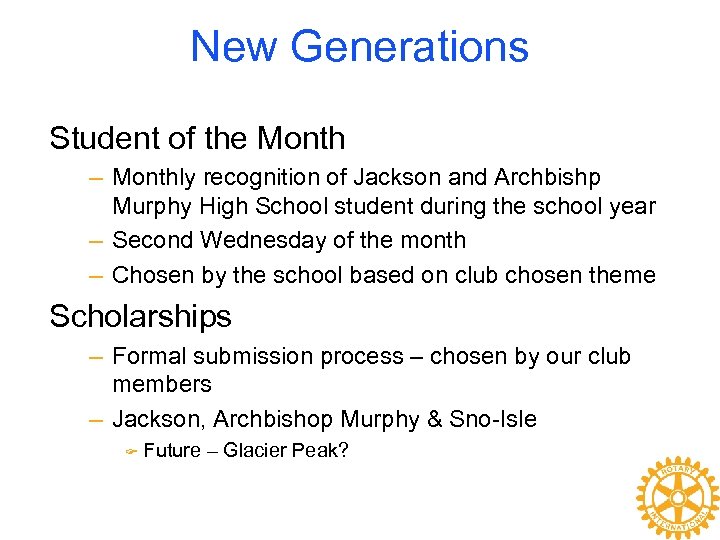 New Generations

Student of the Month

– Monthly recognition of Jackson and Archbishp Murphy High School student during the school year
– Second Wednesday of the month
– Chosen by the school based on club chosen theme

Scholarships

– Formal submission process – chosen by our club members
– Jackson, Archbishop Murphy & Sno-Isle
  Future – Glacier Peak?

ROTARY INTERNATIONAL